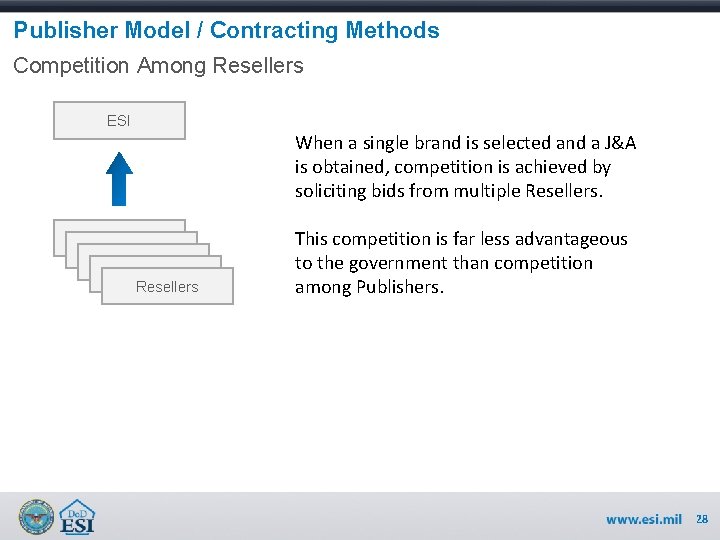 Publisher Model / Contracting Methods

Competition Among Resellers

ESI

Resellers

When a single brand is selected and a J&A is obtained, competition is achieved by soliciting bids from multiple Resellers.

This competition is far less advantageous to the government than competition among Publishers.

DoD ESI

www.esi.mil 28